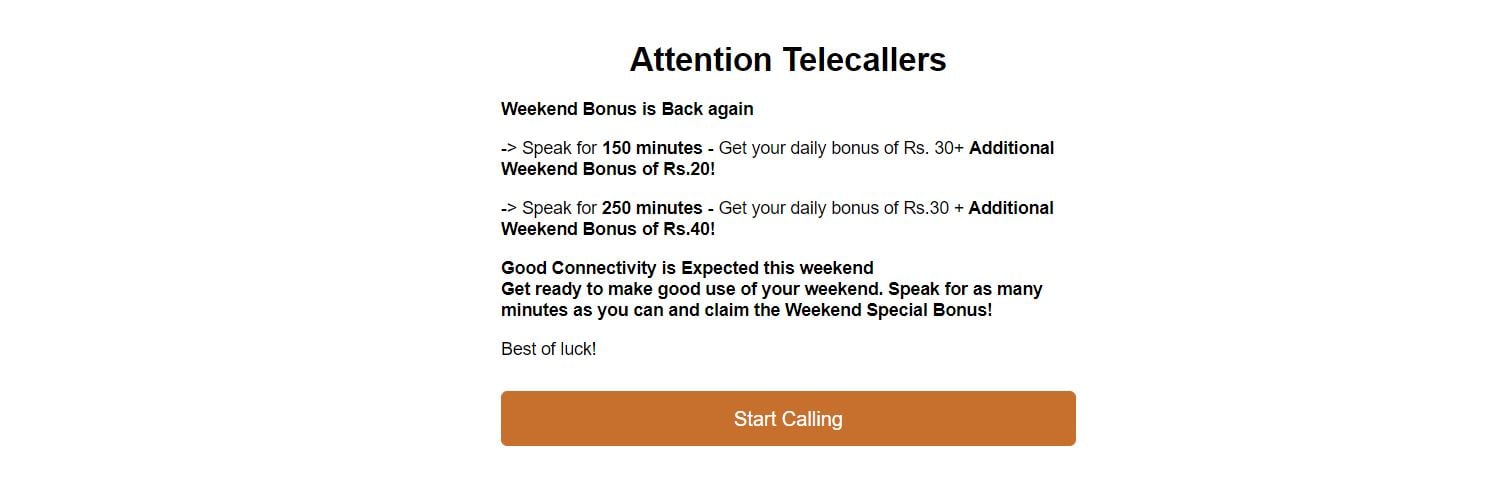 Attention Telecallers

Weekend Bonus is Back again

-> Speak for 150 minutes - Get your daily bonus of Rs. 30+ Additional Weekend Bonus of Rs.20!

-> Speak for 250 minutes - Get your daily bonus of Rs.30 + Additional Weekend Bonus of Rs.40!

Good Connectivity is Expected this weekend
Get ready to make good use of your weekend. Speak for as many minutes as you can and claim the Weekend Special Bonus!

Best of luck!

Start Calling